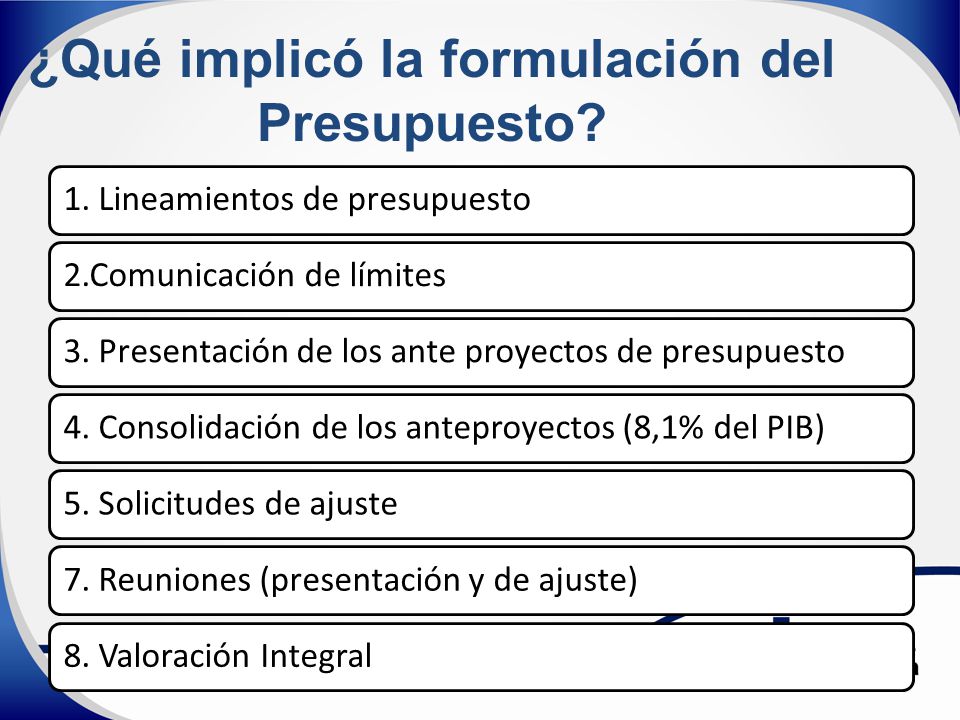 ¿Qué implicó la formulación del Presupuesto?

1. Lineamientos de presupuesto

2.Comunicación de límites

3. Presentación de los ante proyectos de presupuesto

4. Consolidación de los anteproyectos (8,1% del PIB)

5. Solicitudes de ajuste

7. Reuniones (presentación y de ajuste)

8. Valoración Integral